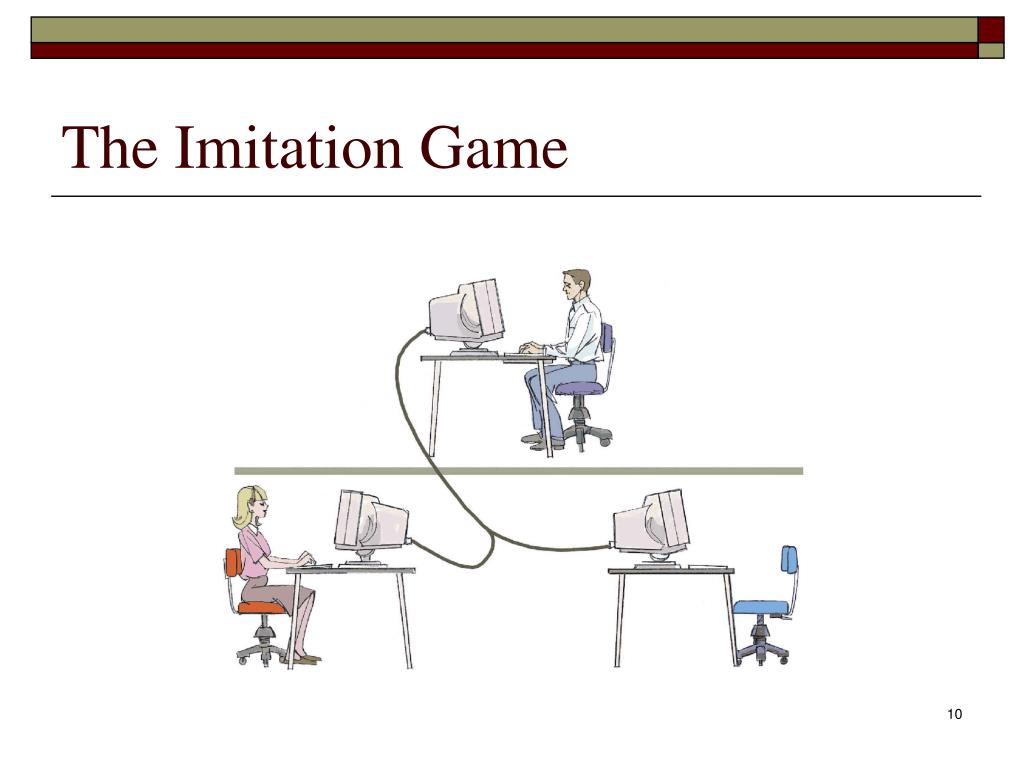 The Imitation Game

10